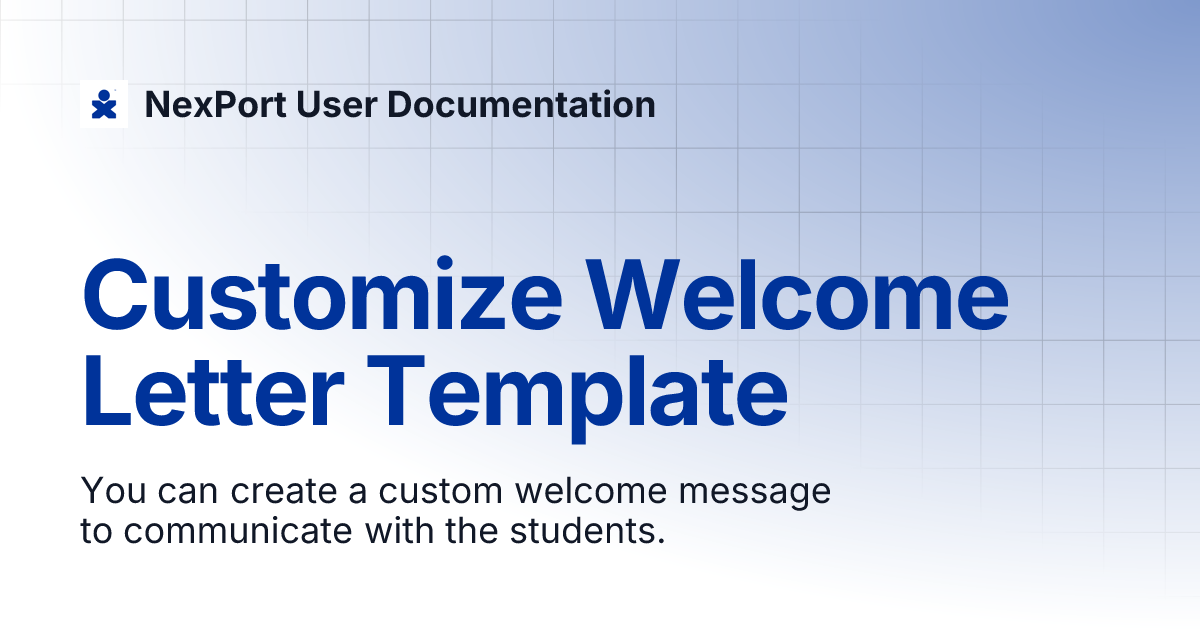 NexPort User Documentation

Customize Welcome Letter Template

You can create a custom welcome message to communicate with the students.